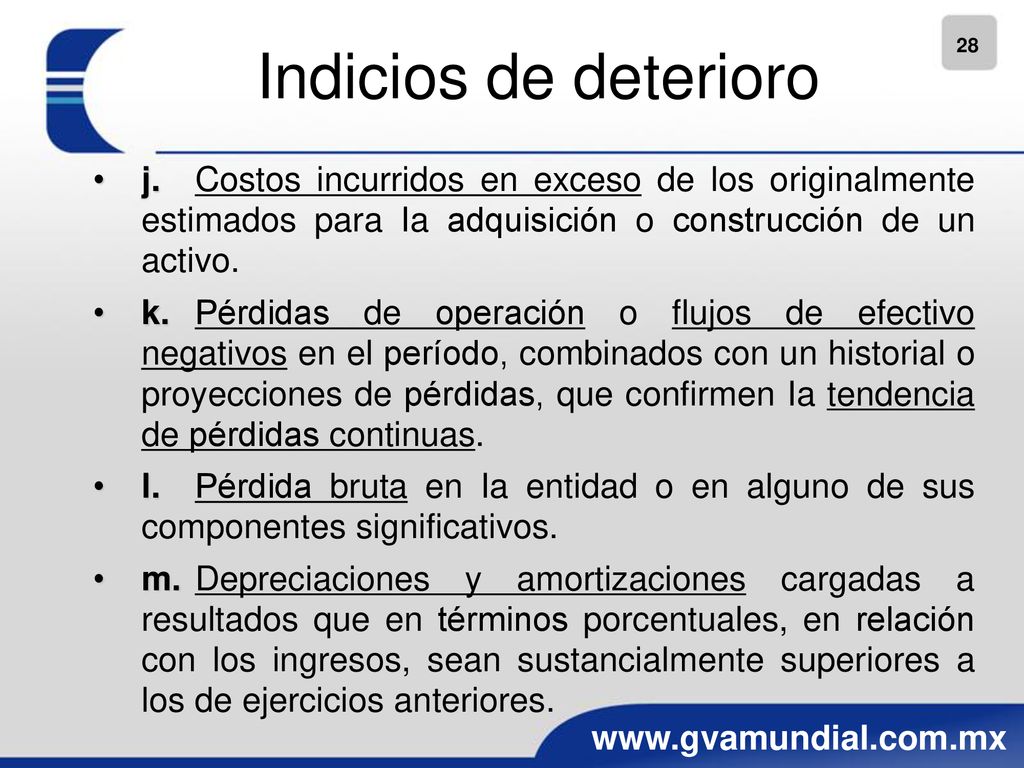 28

Indicios de deterioro

• j. Costos incurridos en exceso de los originalmente estimados para la adquisición o construcción de un activo.

• k. Pérdidas de operación o flujos de efectivo negativos en el período, combinados con un historial o proyecciones de pérdidas, que confirmen la tendencia de pérdidas continuas.

• l. Pérdida bruta en la entidad o en alguno de sus componentes significativos.

• m. Depreciaciones y amortizaciones cargadas a resultados que en términos porcentuales, en relación con los ingresos, sean sustancialmente superiores a los de ejercicios anteriores.

www.gvamundial.com.mx